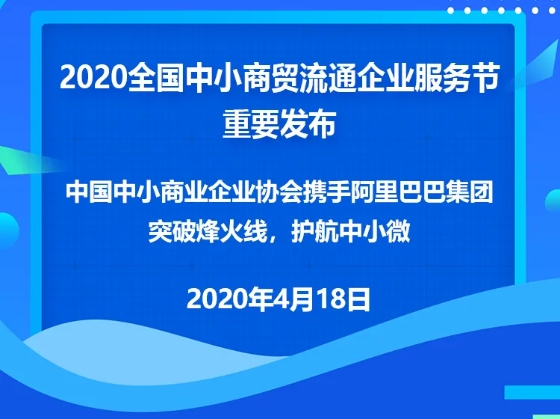 2020全国中小商贸流通企业服务节
重要发布

中国中小商业企业协会携手阿里巴巴集团
突破烽火线，护航中小微

2020年4月18日